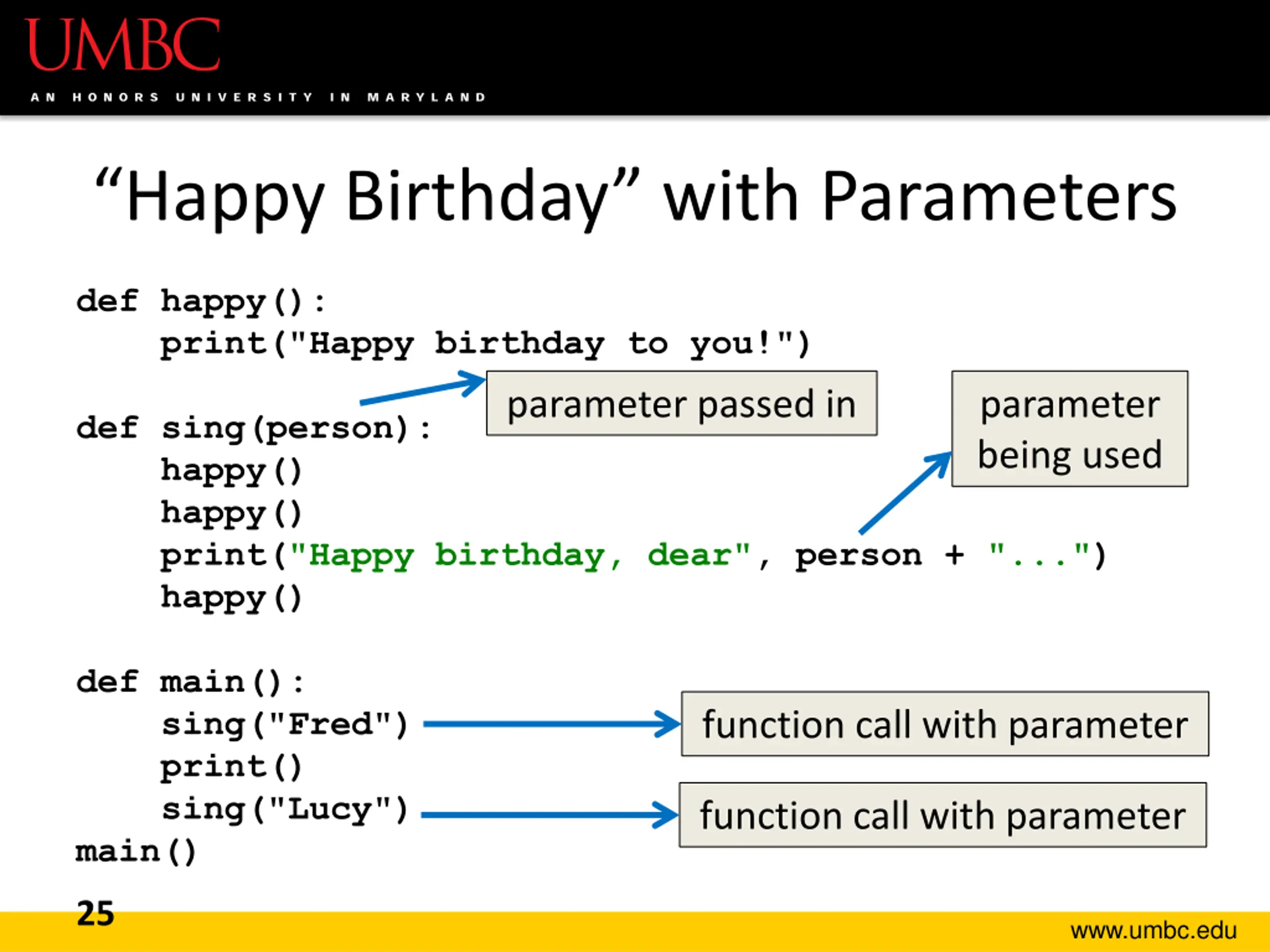 UMBC
AN HONORS UNIVERSITY IN MARYLAND

“Happy Birthday” with Parameters

def happy():
    print("Happy birthday to you!")

parameter passed in

parameter being used

def sing(person):
    happy()
    happy()
    print("Happy birthday, dear", person + "...")
    happy()

def main():
    sing("Fred")
    print()
    sing("Lucy")
main()

function call with parameter

function call with parameter

25

www.umbc.edu